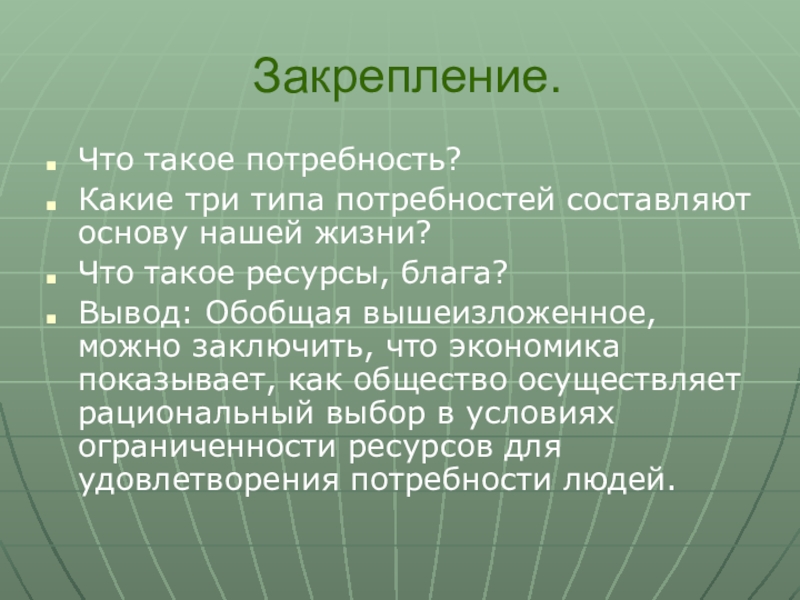 Закрепление.

- Что такое потребность?
- Какие три типа потребностей составляют основу нашей жизни?
- Что такое ресурсы, блага?
- Вывод: Обобщая вышеизложенное, можно заключить, что экономика показывает, как общество осуществляет рациональный выбор в условиях ограниченности ресурсов для удовлетворения потребности людей.